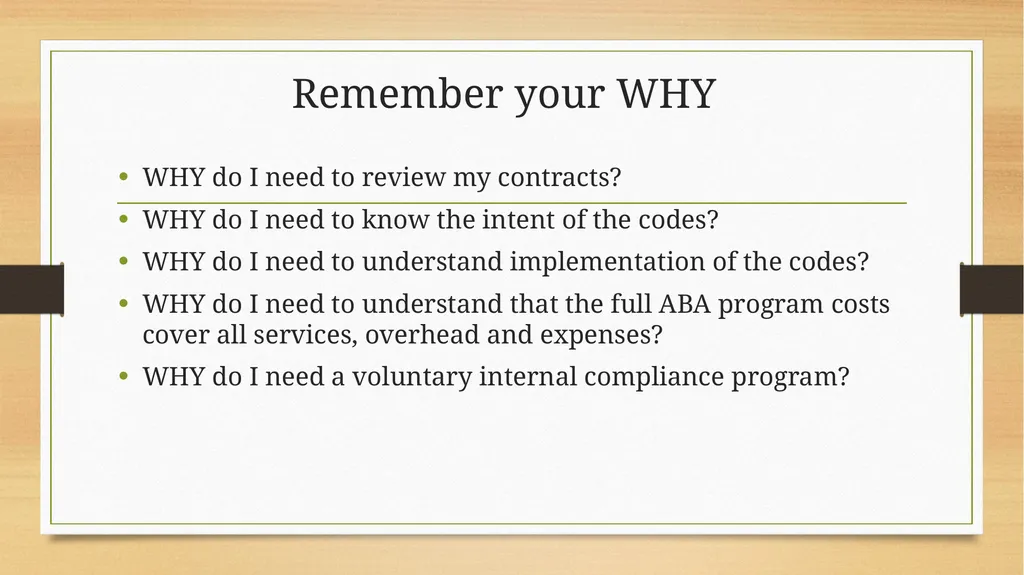 Remember your WHY

• WHY do I need to review my contracts?
• WHY do I need to know the intent of the codes?
• WHY do I need to understand implementation of the codes?
• WHY do I need to understand that the full ABA program costs cover all services, overhead and expenses?
• WHY do I need a voluntary internal compliance program?